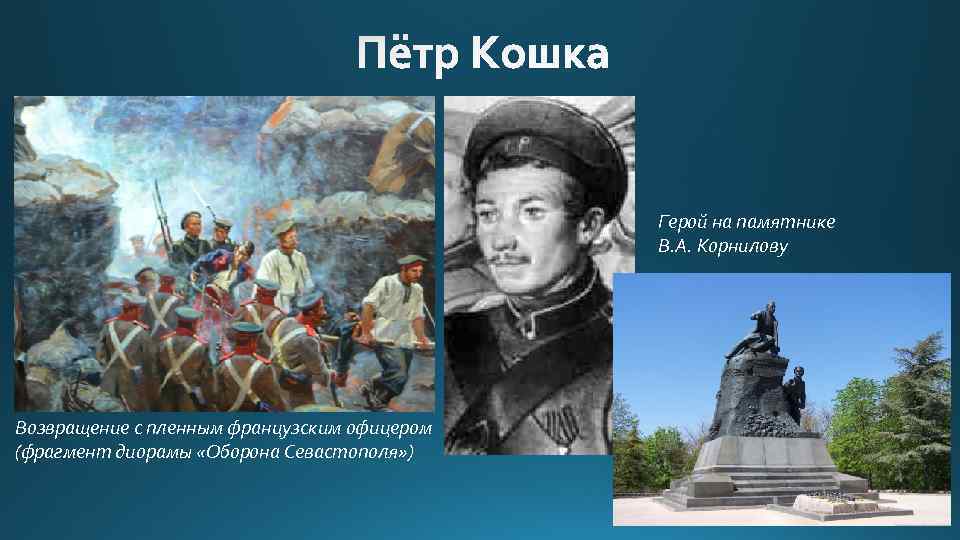 Пётр Кошка

Герой на памятнике В.А. Корнилову

Возвращение с пленным французским офицером (фрагмент диорамы «Оборона Севастополя»)